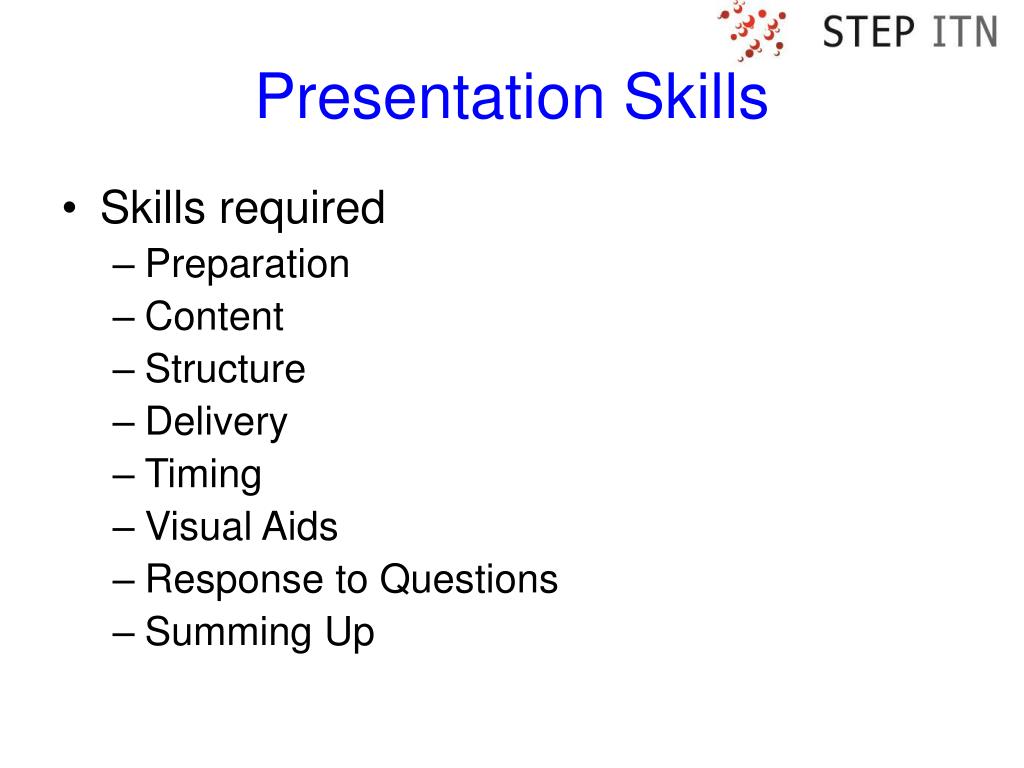 STEP ITN

Presentation Skills

• Skills required
– Preparation
– Content
– Structure
– Delivery
– Timing
– Visual Aids
– Response to Questions
– Summing Up